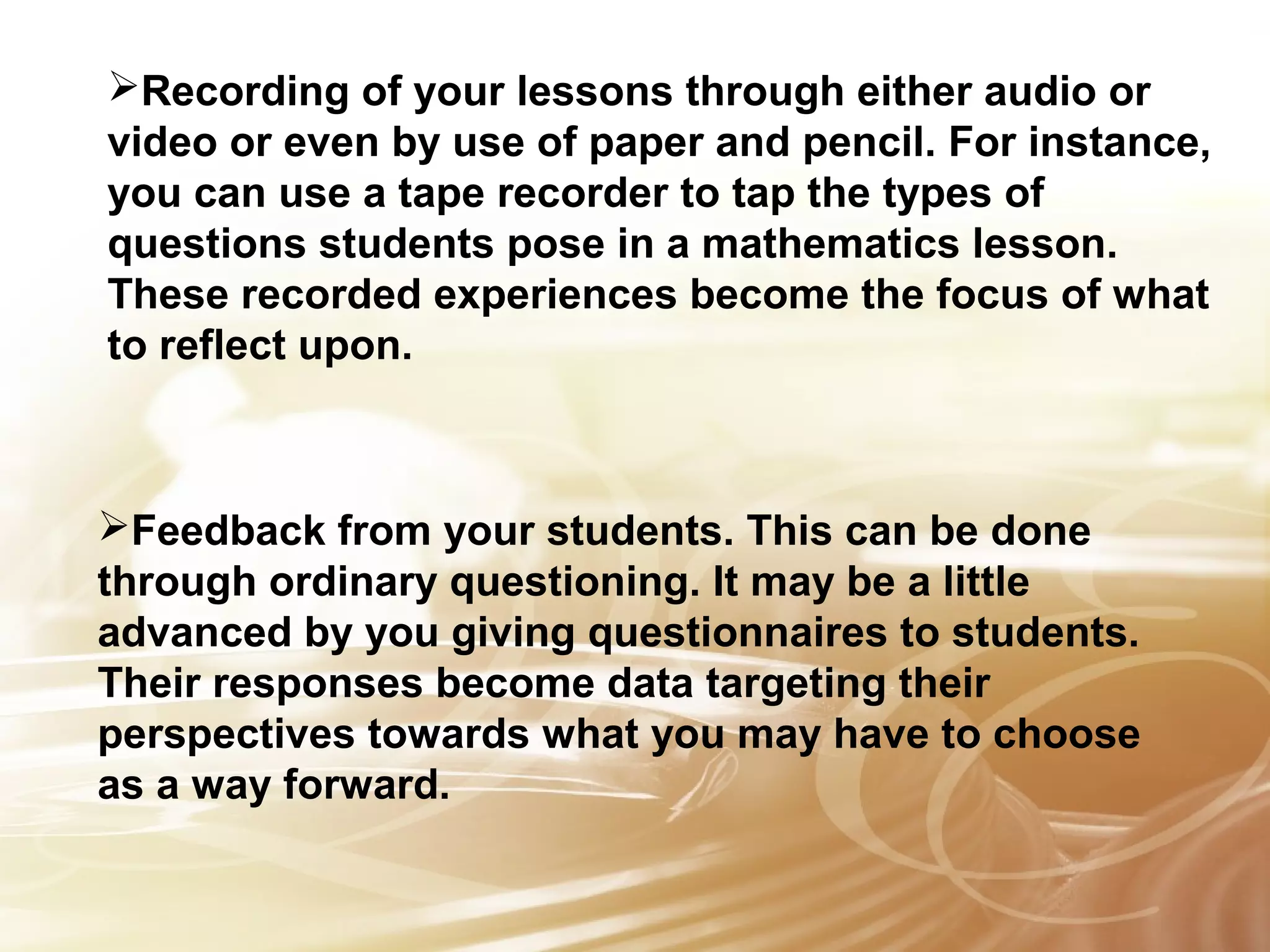 ➢Recording of your lessons through either audio or video or even by use of paper and pencil. For instance, you can use a tape recorder to tap the types of questions students pose in a mathematics lesson. These recorded experiences become the focus of what to reflect upon.

➢Feedback from your students. This can be done through ordinary questioning. It may be a little advanced by you giving questionnaires to students. Their responses become data targeting their perspectives towards what you may have to choose as a way forward.